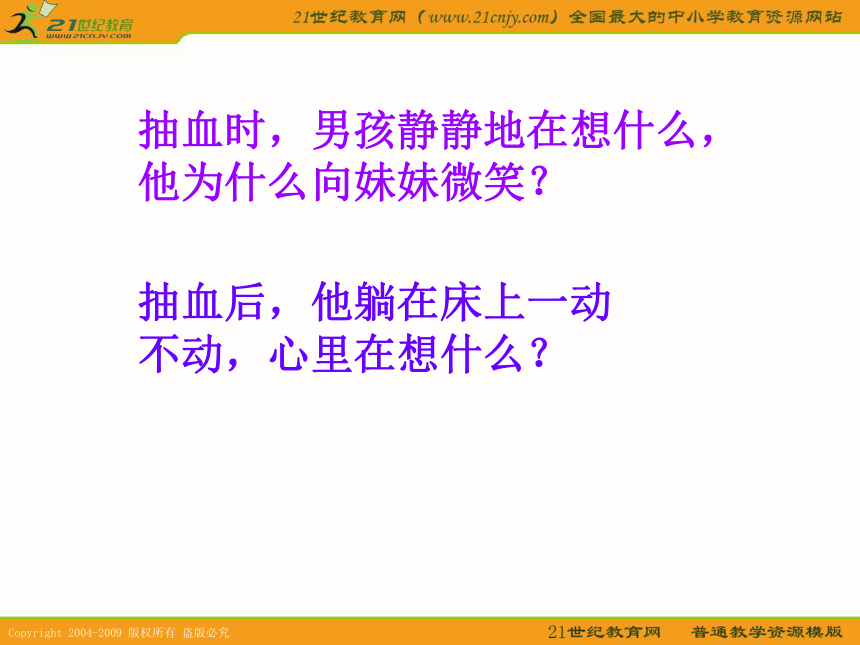 21世纪教育
www.21cnjy.com

21世纪教育网（www.21cnjy.com）全国最大的中小学教育资源网站

抽血时，男孩静静地在想什么，他为什么向妹妹微笑？

抽血后，他躺在床上一动不动，心里在想什么？

Copyright 2004-2009 版权所有 盗版必究

21世纪教育网　普通教学资源模版